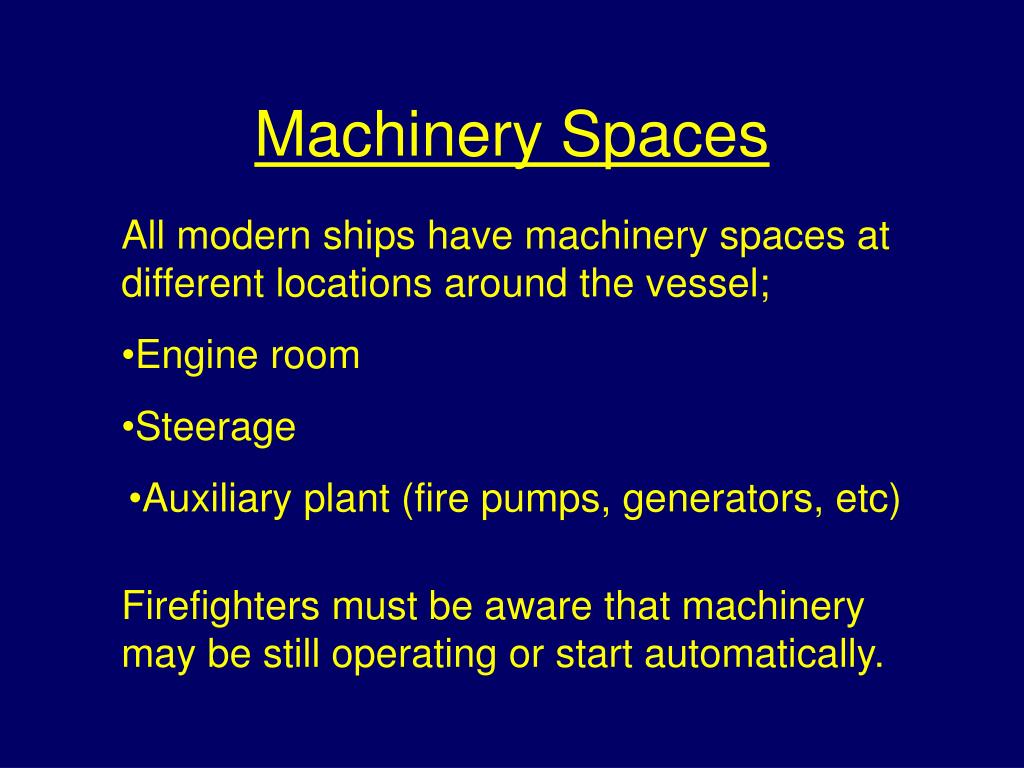 Machinery Spaces

All modern ships have machinery spaces at different locations around the vessel;

•Engine room

•Steerage

•Auxiliary plant (fire pumps, generators, etc)

Firefighters must be aware that machinery may be still operating or start automatically.